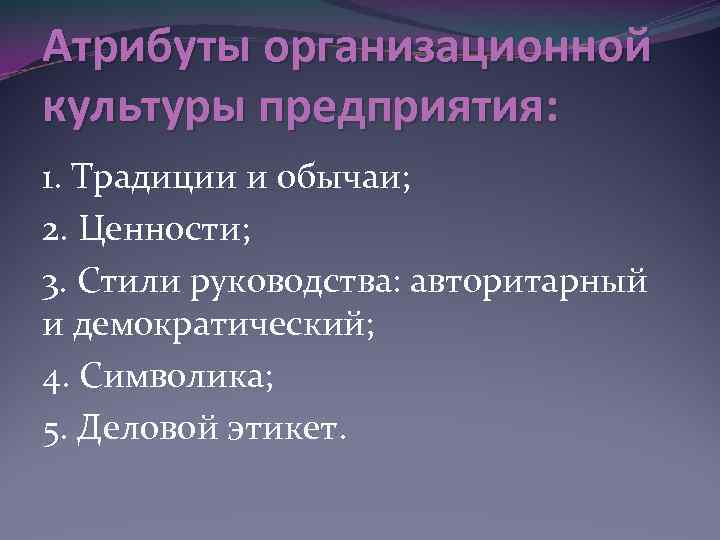 Атрибуты организационной культуры предприятия:

1. Традиции и обычаи;

2. Ценности;

3. Стили руководства: авторитарный и демократический;

4. Символика;

5. Деловой этикет.